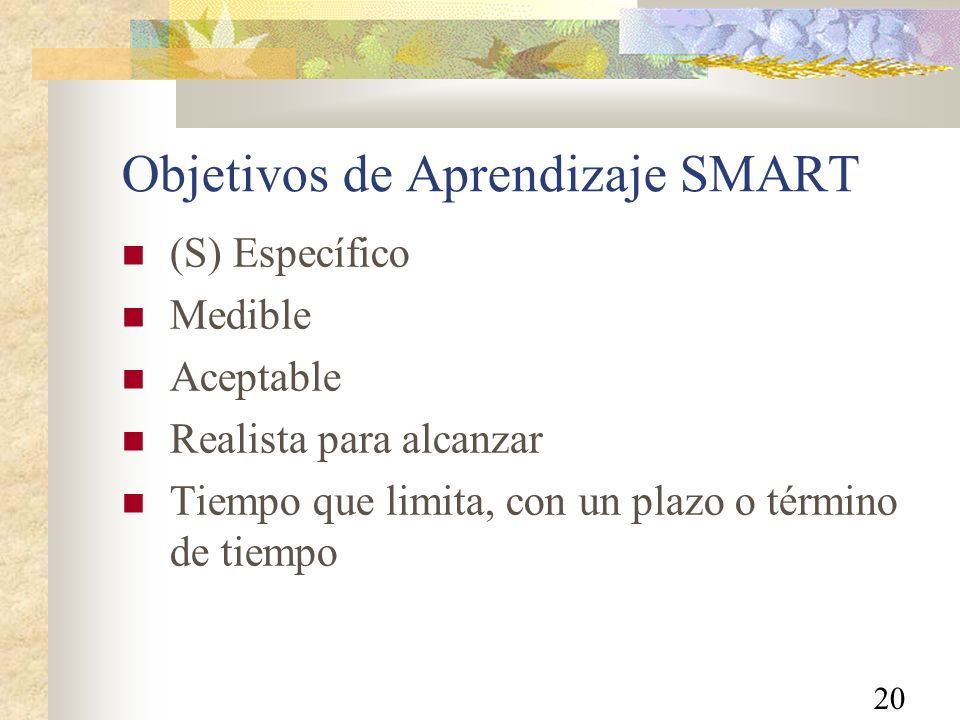 Objetivos de Aprendizaje SMART

- (S) Específico
- Medible
- Aceptable
- Realista para alcanzar
- Tiempo que limita, con un plazo o término de tiempo

20